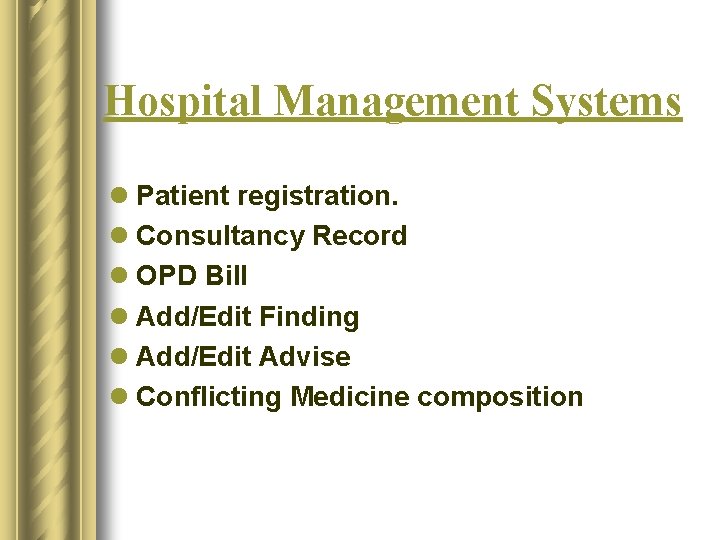 Hospital Management Systems

- Patient registration.
- Consultancy Record
- OPD Bill
- Add/Edit Finding
- Add/Edit Advise
- Conflicting Medicine composition